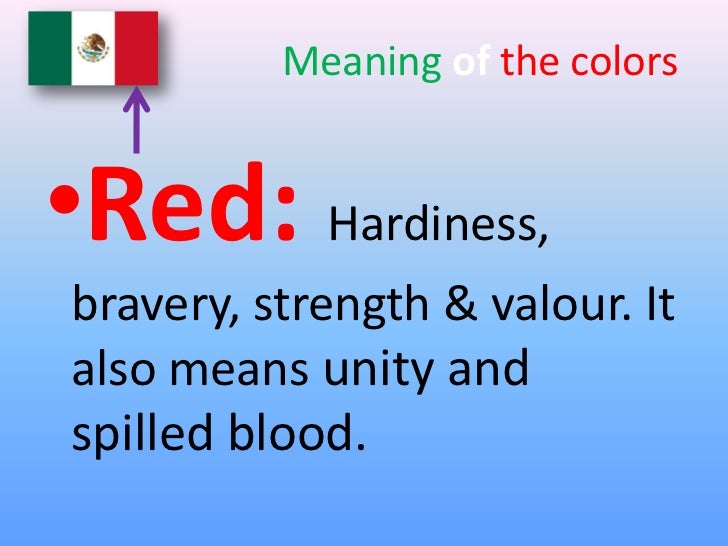 Meaning of the colors

•Red: Hardiness, bravery, strength & valour. It also means unity and spilled blood.